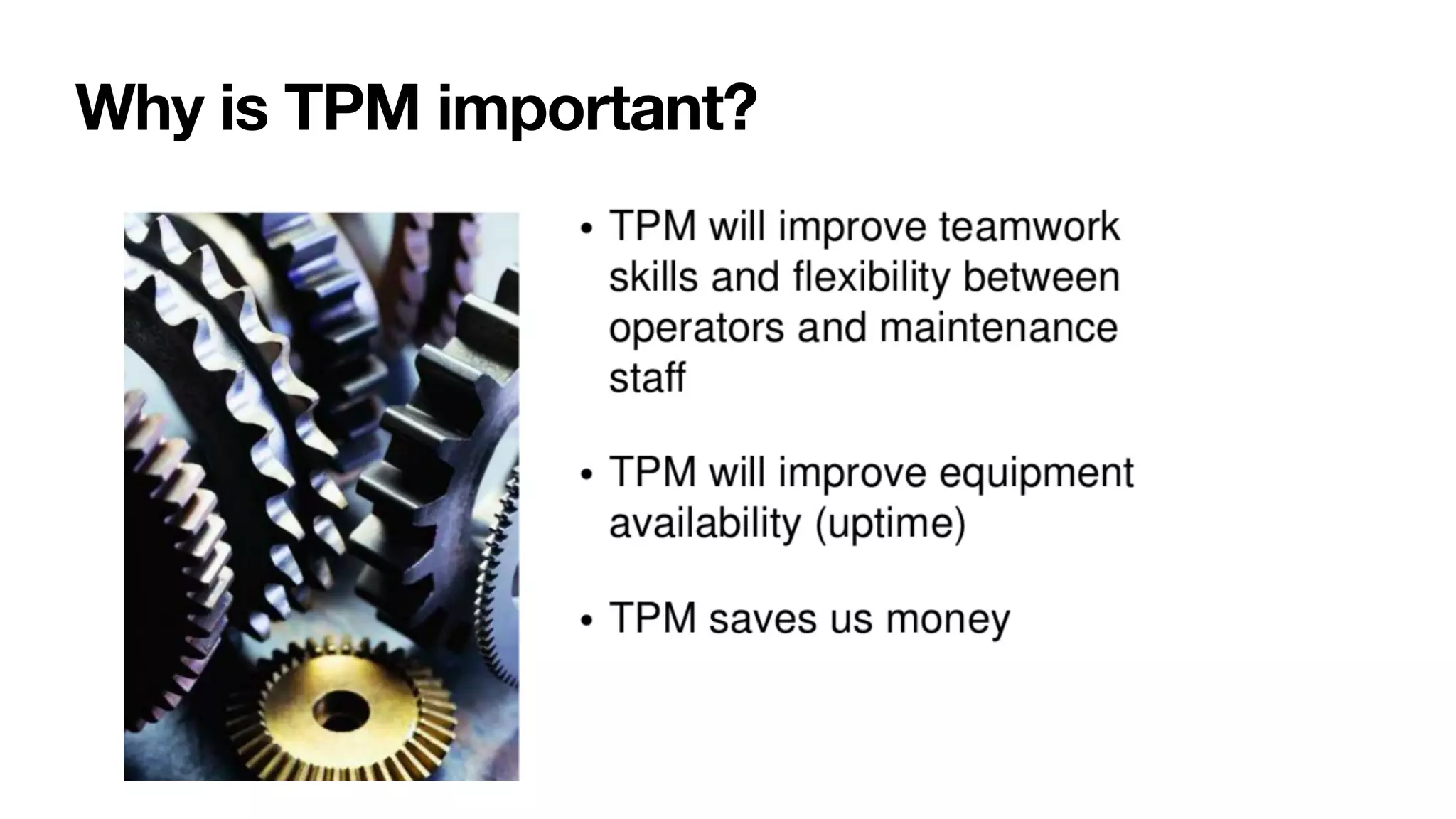 Why is TPM important?

• TPM will improve teamwork skills and flexibility between operators and maintenance staff

• TPM will improve equipment availability (uptime)

• TPM saves us money